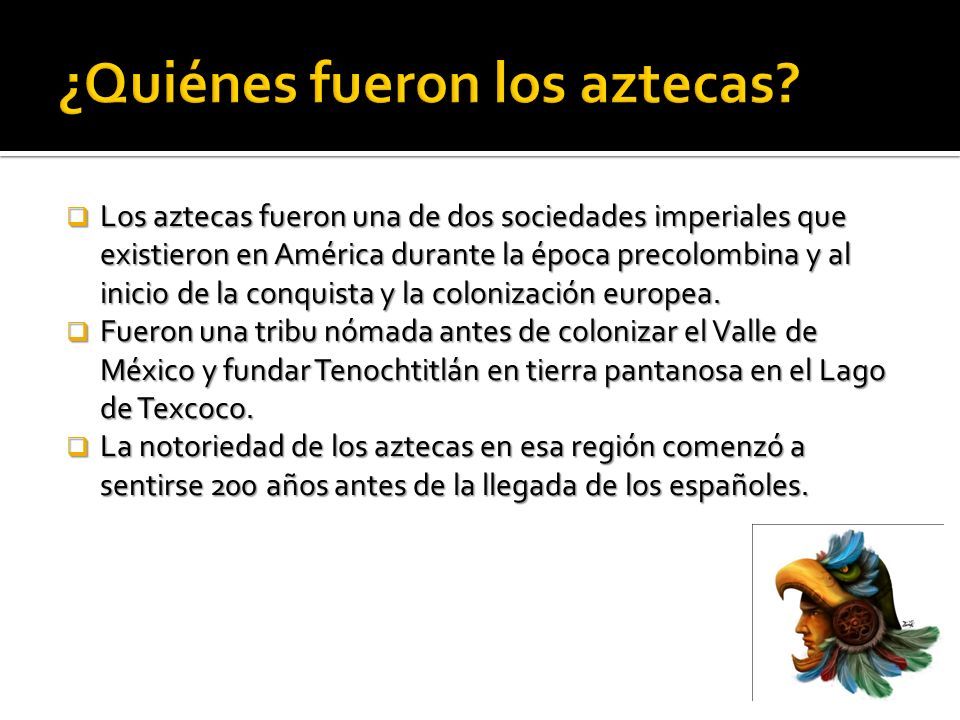 ¿Quiénes fueron los aztecas?

Los aztecas fueron una de dos sociedades imperiales que existieron en América durante la época precolombina y al inicio de la conquista y la colonización europea.

Fueron una tribu nómada antes de colonizar el Valle de México y fundar Tenochtitlán en tierra pantanosa en el Lago de Texcoco.

La notoriedad de los aztecas en esa región comenzó a sentirse 200 años antes de la llegada de los españoles.